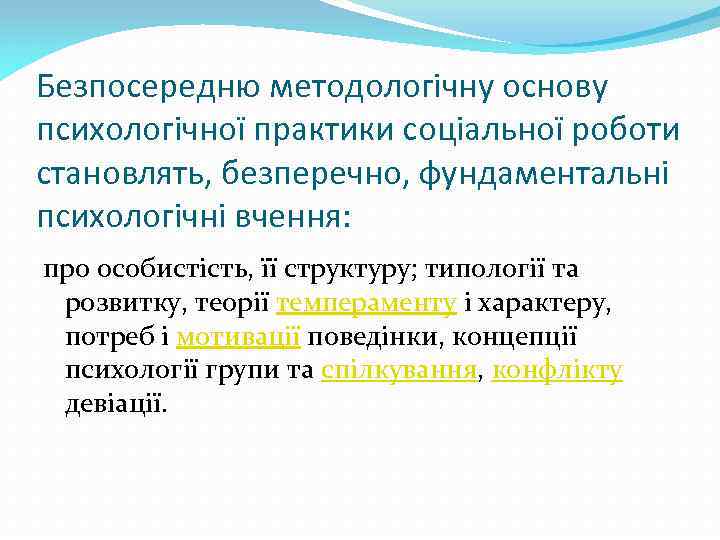 Безпосередню методологічну основу психологічної практики соціальної роботи становлять, безперечно, фундаментальні психологічні вчення:

про особистість, її структуру; типології та розвитку, теорії темпераменту і характеру, потреб і мотивації поведінки, концепції психології групи та спілкування, конфлікту девіації.